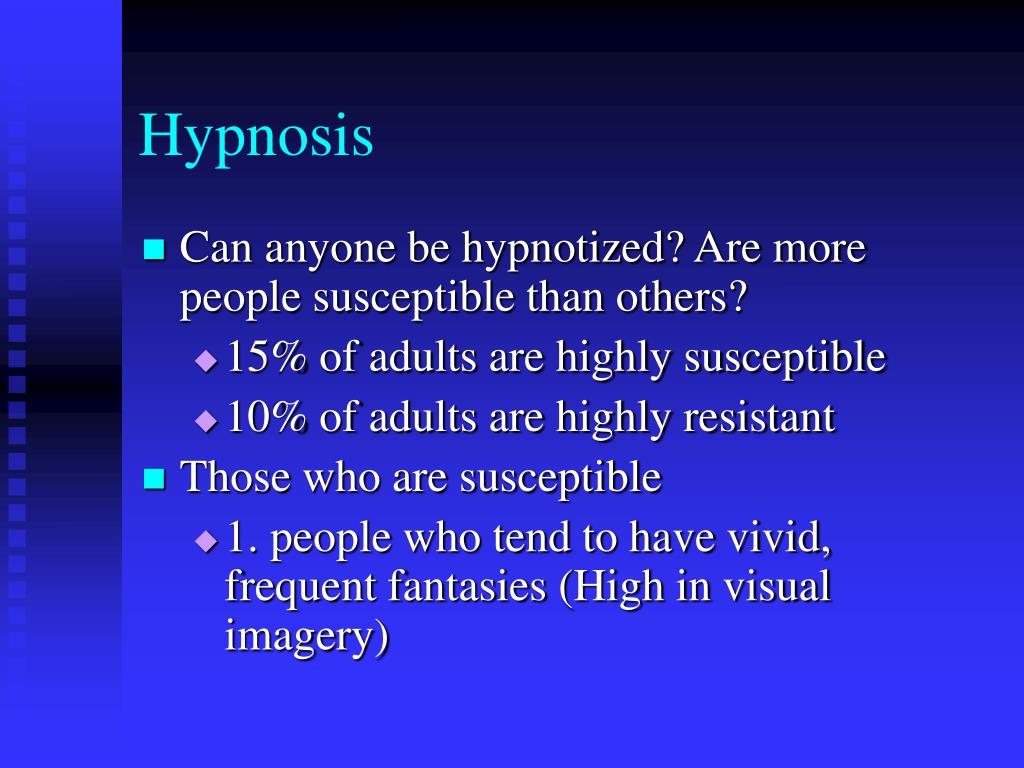 Hypnosis

Can anyone be hypnotized? Are more people susceptible than others?
15% of adults are highly susceptible
10% of adults are highly resistant
Those who are susceptible
1. people who tend to have vivid, frequent fantasies (High in visual imagery)